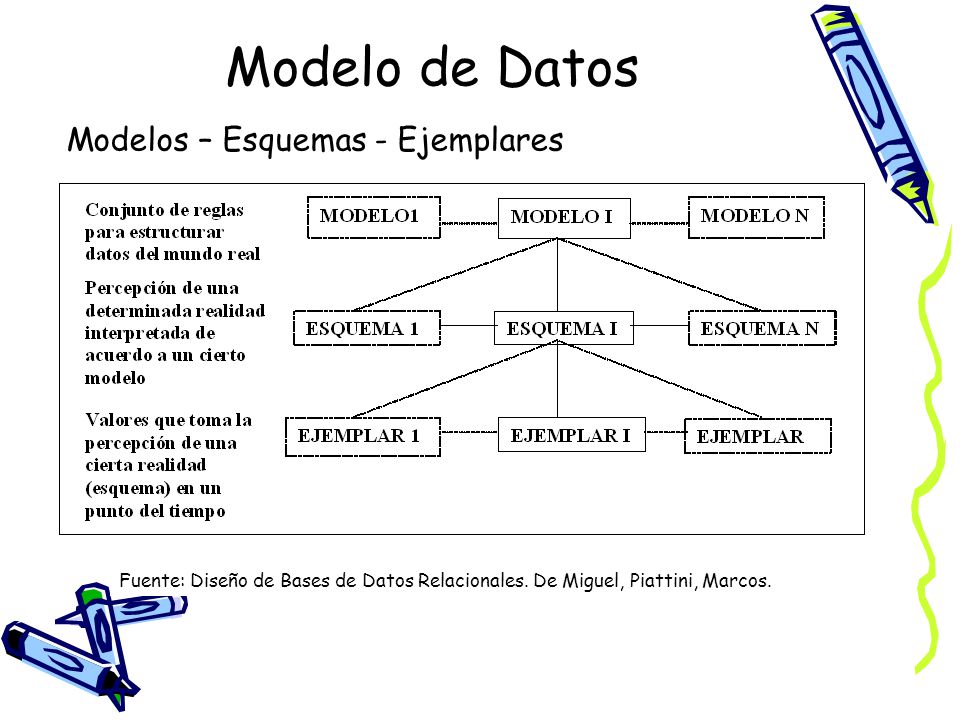 Modelo de Datos

Modelos – Esquemas - Ejemplares

Conjunto de reglas para estructurar datos del mundo real

MODELO1

MODELO I

MODELO N

Percepción de una determinada realidad interpretada de acuerdo a un cierto modelo

ESQUEMA 1

ESQUEMA I

ESQUEMA N

Valores que toma la percepción de una cierta realidad (esquema) en un punto del tiempo

EJEMPLAR 1

EJEMPLAR I

EJEMPLAR

Fuente: Diseño de Bases de Datos Relacionales. De Miguel, Piattini, Marcos.